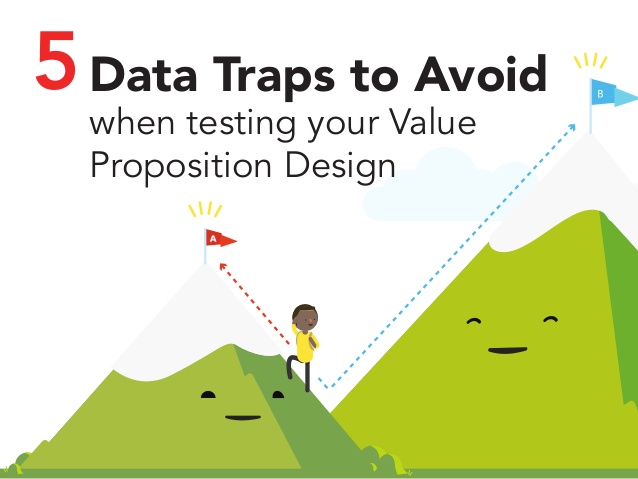 5 Data Traps to Avoid
when testing your Value Proposition Design

A

B